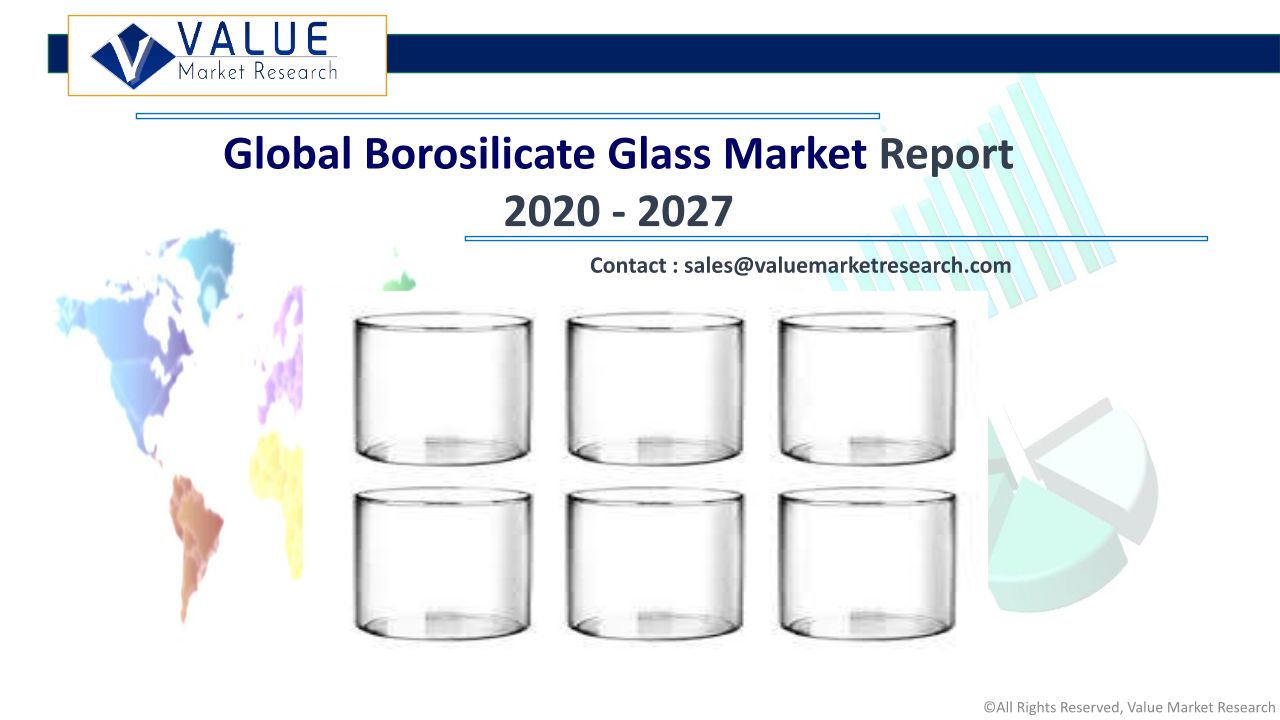 VALUE
Market Research

Global Borosilicate Glass Market Report
2020 - 2027

Contact : sales@valuemarketresearch.com

©All Rights Reserved, Value Market Research